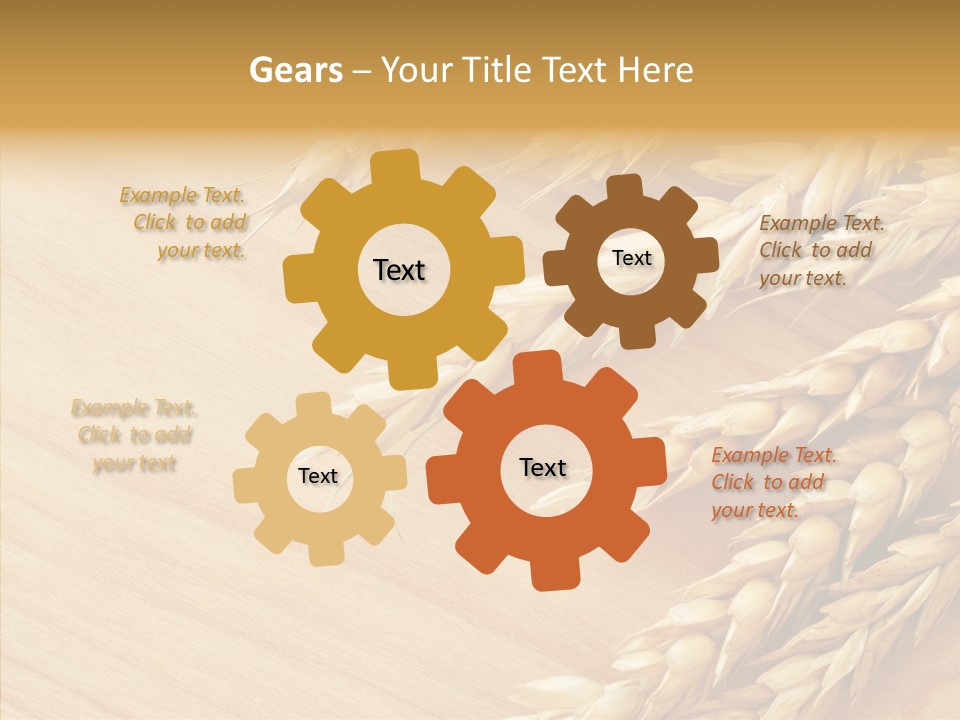 Gears – Your Title Text Here

Example Text. Click to add your text.

Text

Text

Example Text. Click to add your text.

Example Text. Click to add your text

Text

Text

Example Text. Click to add your text.